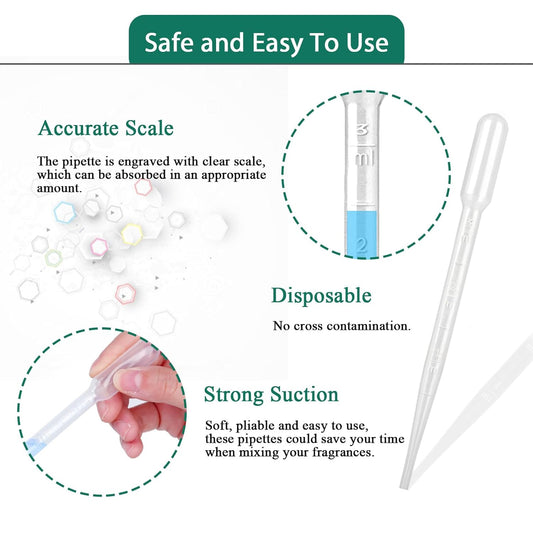 Safe and Easy To Use

Accurate Scale

The pipette is engraved with clear scale, which can be absorbed in an appropriate amount.

3
ml
2

Disposable

No cross contamination.

Strong Suction

Soft, pliable and easy to use, these pipettes could save your time when mixing your fragrances.